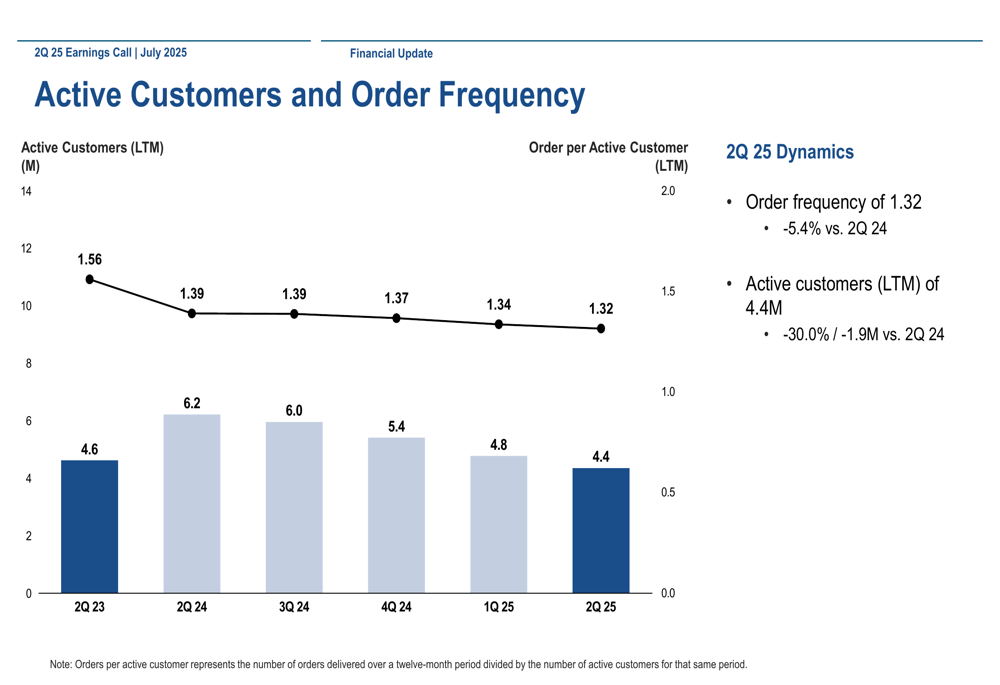 2Q 25 Earnings Call | July 2025

Financial Update

Active Customers and Order Frequency

Active Customers (LTM) (M)

Order per Active Customer (LTM)

14
12
10
8
6
4
2
0

2.0
1.5
1.0
0.5
0.0

1.56
1.39
1.39
1.37
1.34
1.32

4.6
6.2
6.0
5.4
4.8
4.4

2Q 23
2Q 24
3Q 24
4Q 24
1Q 25
2Q 25

2Q 25 Dynamics

• Order frequency of 1.32
  • -5.4% vs. 2Q 24

• Active customers (LTM) of 4.4M
  • -30.0% / -1.9M vs. 2Q 24

Note: Orders per active customer represents the number of orders delivered over a twelve-month period divided by the number of active customers for that same period.